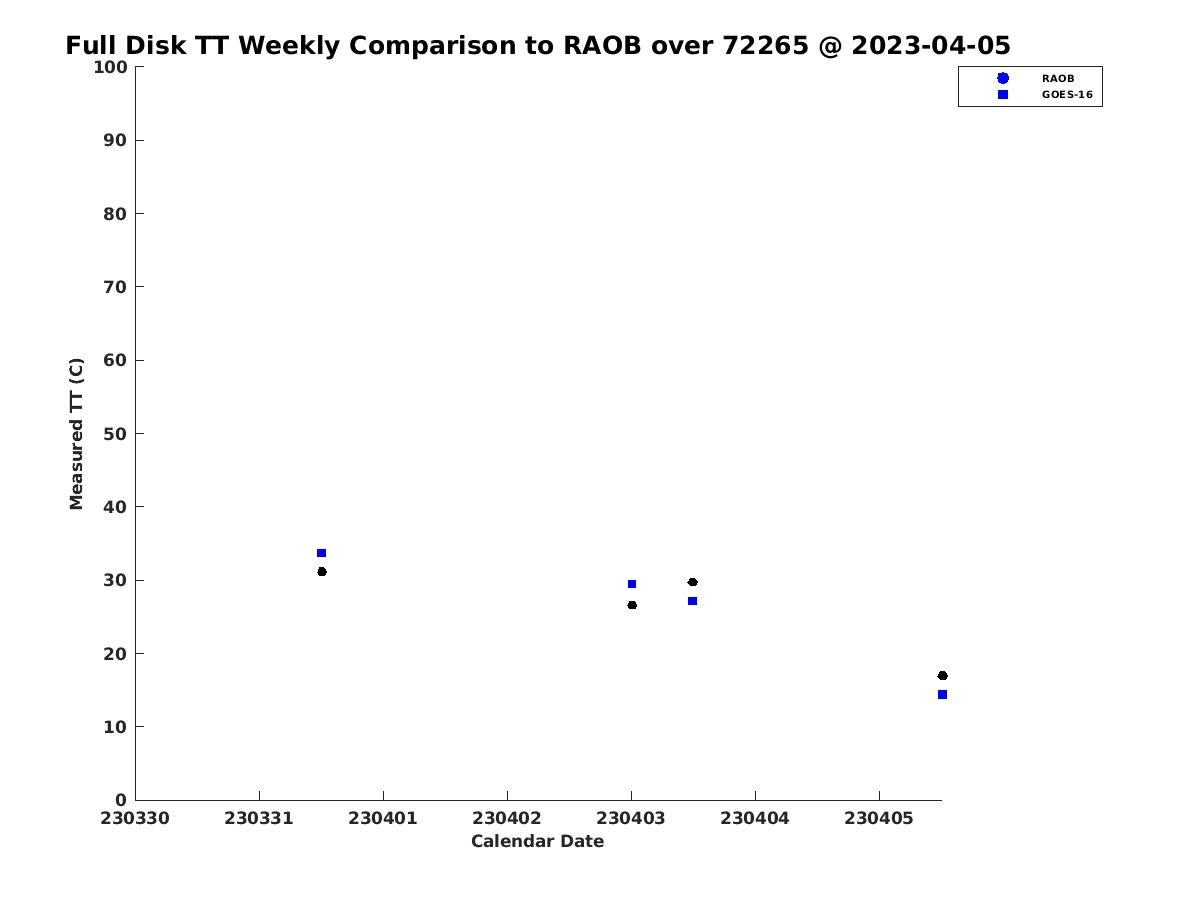 Full Disk TT Weekly Comparison to RAOB over 72265 @ 2023-04-05

RAOB
GOES-16

Measured TT (C)

100
90
80
70
60
50
40
30
20
10
0

230330 230331 230401 230402 230403 230404 230405

Calendar Date